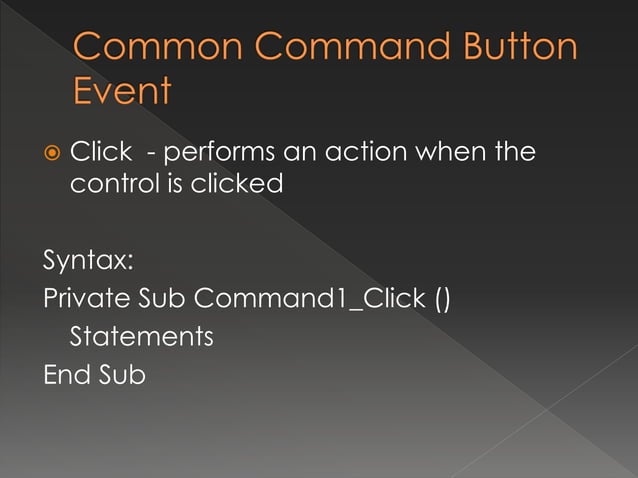 Common Command Button Event

Click - performs an action when the control is clicked

Syntax:
Private Sub Command1_Click ()
Statements
End Sub